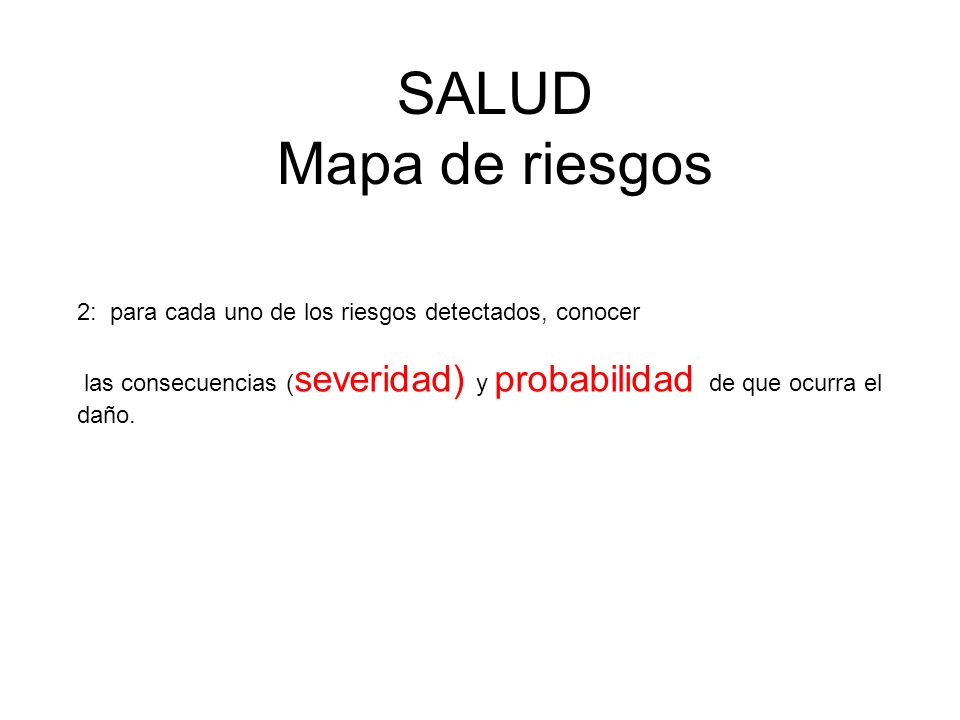 SALUD
Mapa de riesgos

2: para cada uno de los riesgos detectados, conocer

las consecuencias (severidad) y probabilidad de que ocurra el daño.